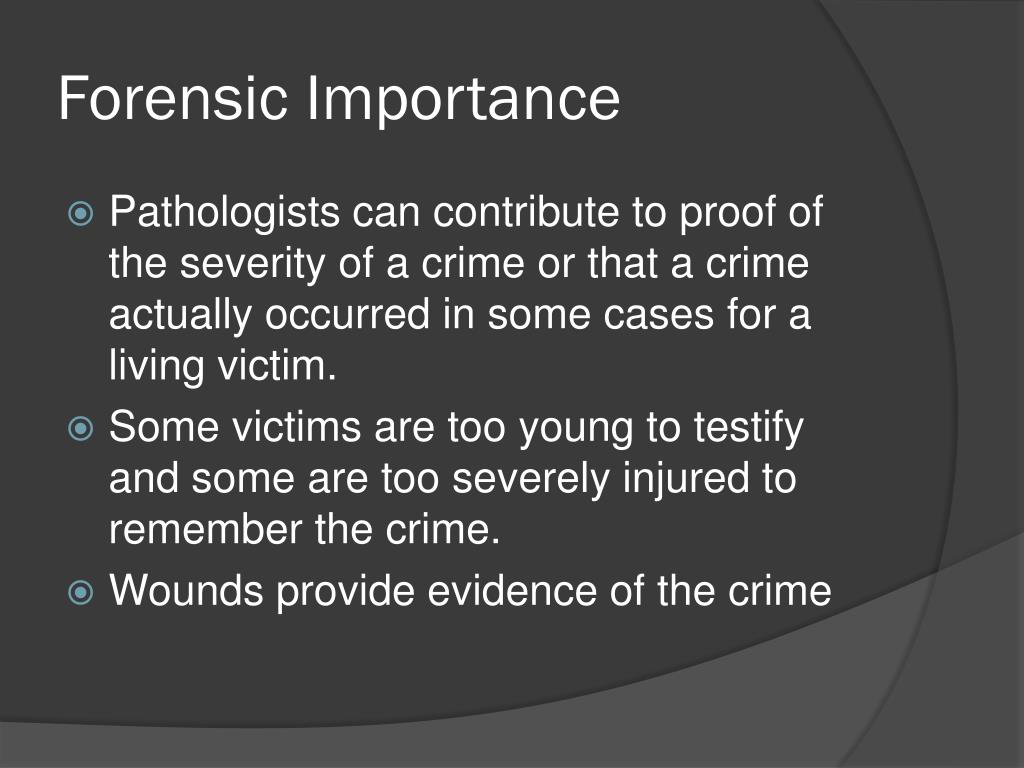 Forensic Importance

Pathologists can contribute to proof of the severity of a crime or that a crime actually occurred in some cases for a living victim.

Some victims are too young to testify and some are too severely injured to remember the crime.

Wounds provide evidence of the crime